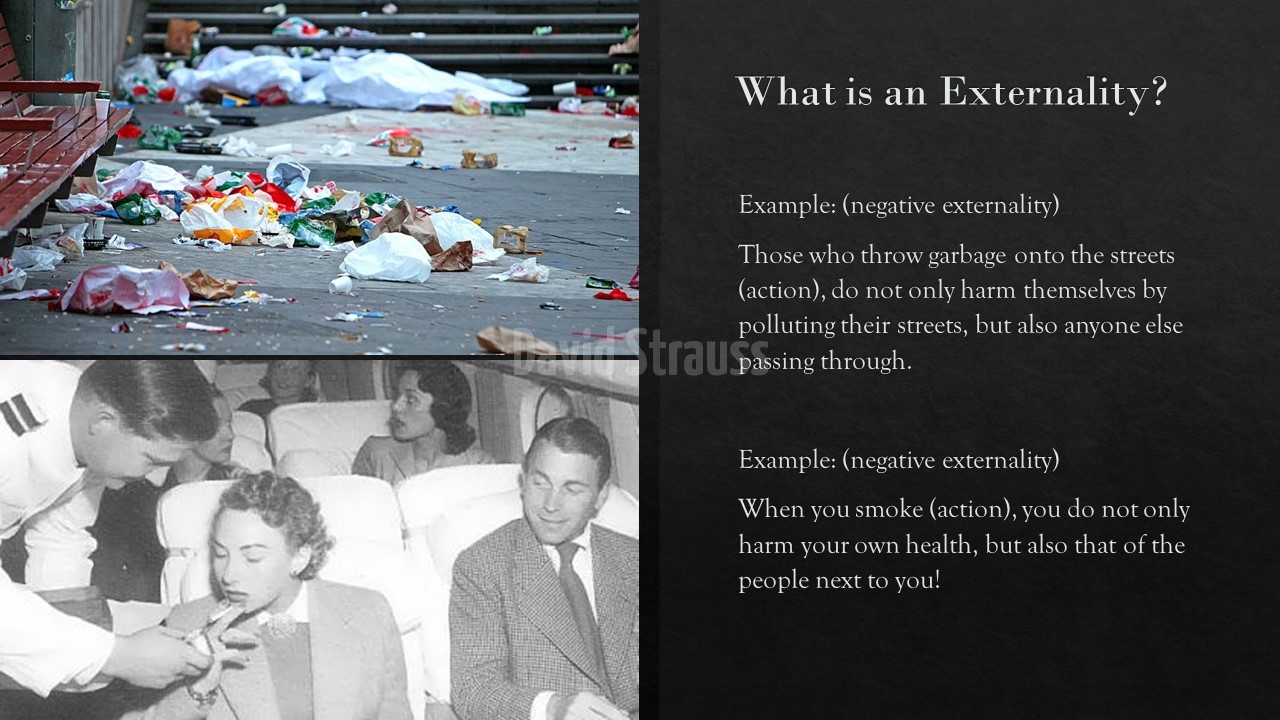 What is an Externality?

Example: (negative externality)

Those who throw garbage onto the streets (action), do not only harm themselves by polluting their streets, but also anyone else passing through.

David Strauss

Example: (negative externality)

When you smoke (action), you do not only harm your own health, but also that of the people next to you!